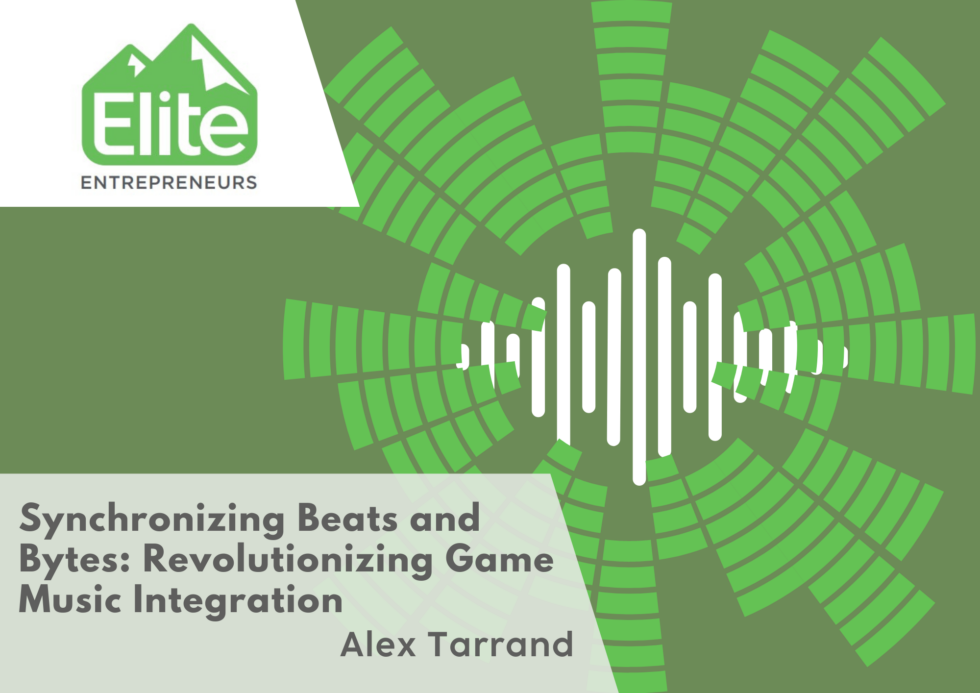 Elite
ENTREPRENEURS

Synchronizing Beats and Bytes: Revolutionizing Game Music Integration

Alex Tarrand